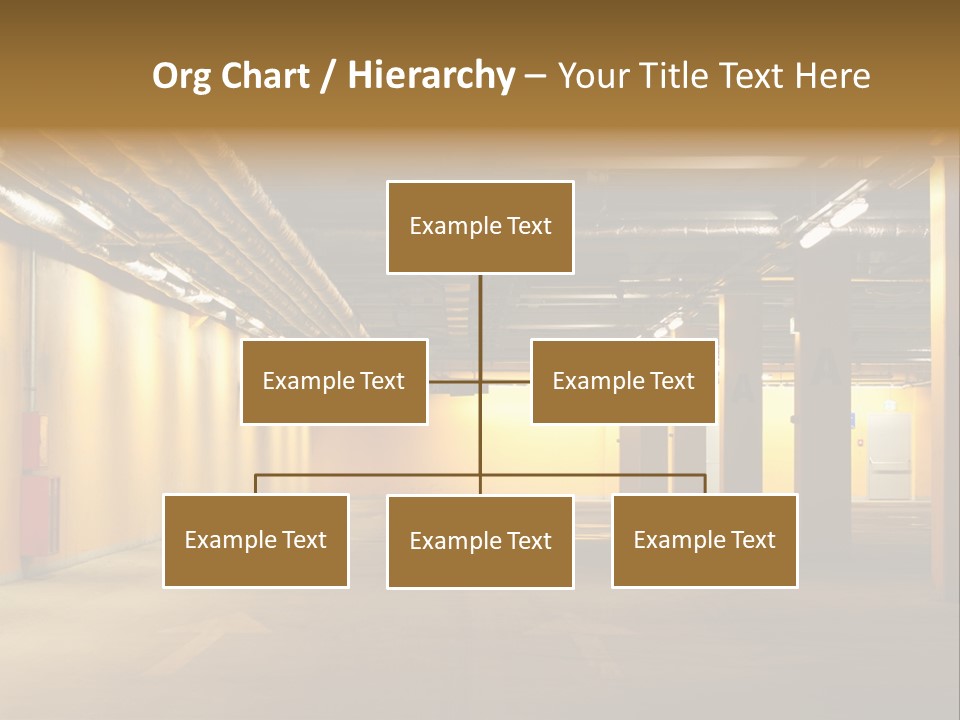 Org Chart / Hierarchy – Your Title Text Here

Example Text

Example Text

Example Text

Example Text

Example Text

Example Text